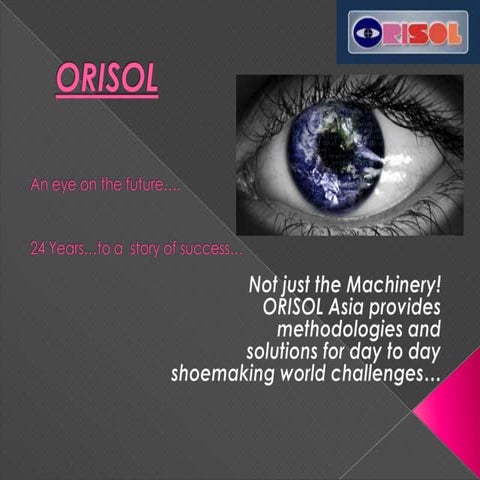 ORISOL

ORISOL

An eye on the future....

24 Years...to a story of success...

Not just the Machinery! ORISOL Asia provides methodologies and solutions for day to day shoemaking world challenges...